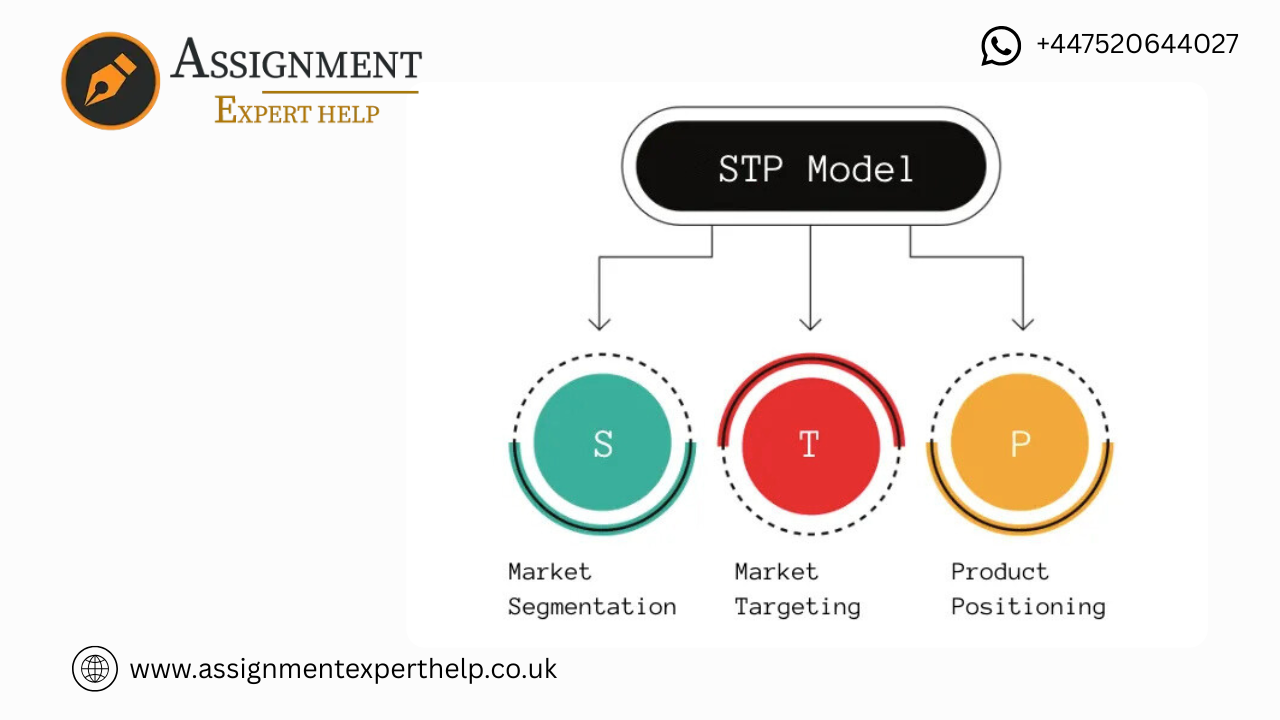 ASSIGNMENT
EXPERT HELP

+447520644027

STP Model

S
T
P

Market Segmentation

Market Targeting

Product Positioning

www.assignmentexperthelp.co.uk